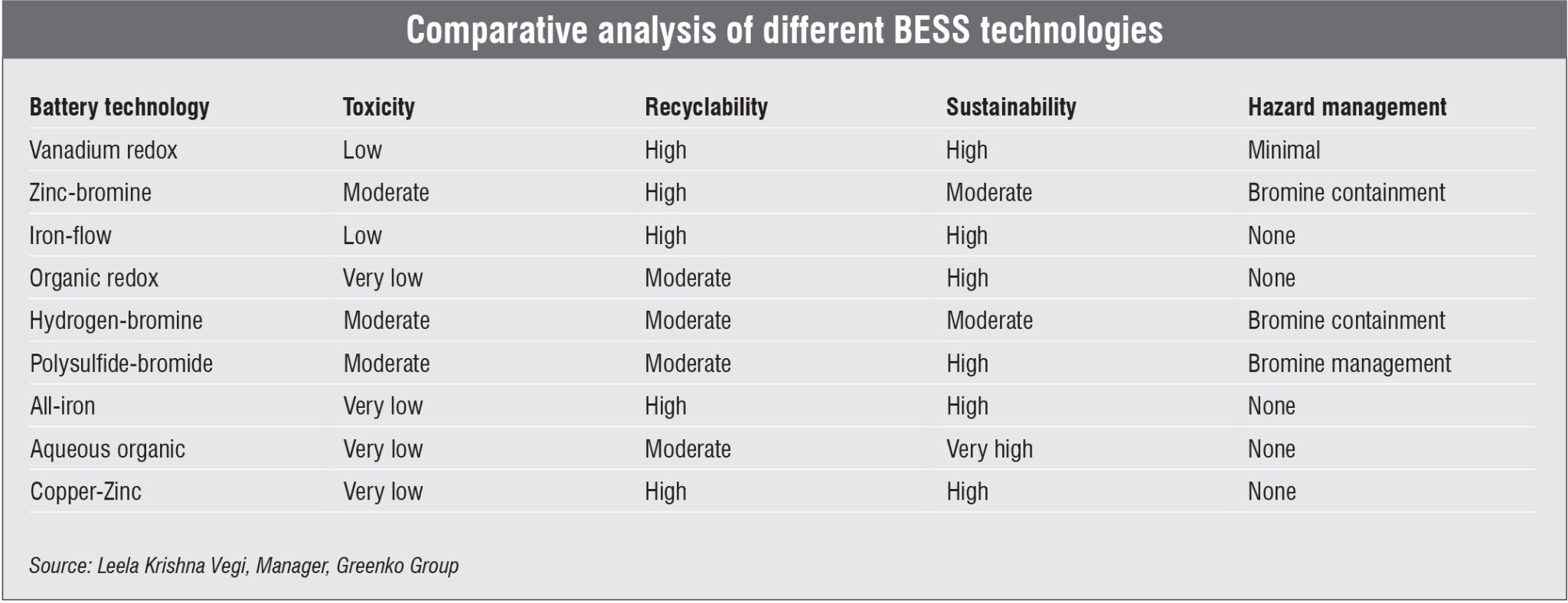 Comparative analysis of different BESS technologies

| Battery technology | Toxicity | Recyclability | Sustainability | Hazard management |
|---|---|---|---|---|
| Vanadium redox | Low | High | High | Minimal |
| Zinc-bromine | Moderate | High | Moderate | Bromine containment |
| Iron-flow | Low | High | High | None |
| Organic redox | Very low | Moderate | High | None |
| Hydrogen-bromine | Moderate | Moderate | Moderate | Bromine containment |
| Polysulfide-bromide | Moderate | Moderate | High | Bromine management |
| All-iron | Very low | High | High | None |
| Aqueous organic | Very low | Moderate | Very high | None |
| Copper-Zinc | Very low | High | High | None |

Source: Leela Krishna Vegi, Manager, Greenko Group